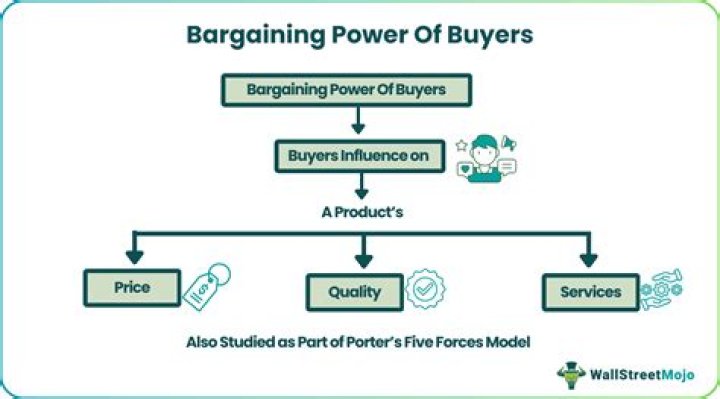 Bargaining Power Of Buyers

Bargaining Power Of Buyers

Buyers Influence on

A Product's

Price

Quality

Services

Also Studied as Part of Porter's Five Forces Model

WallStreetMojo